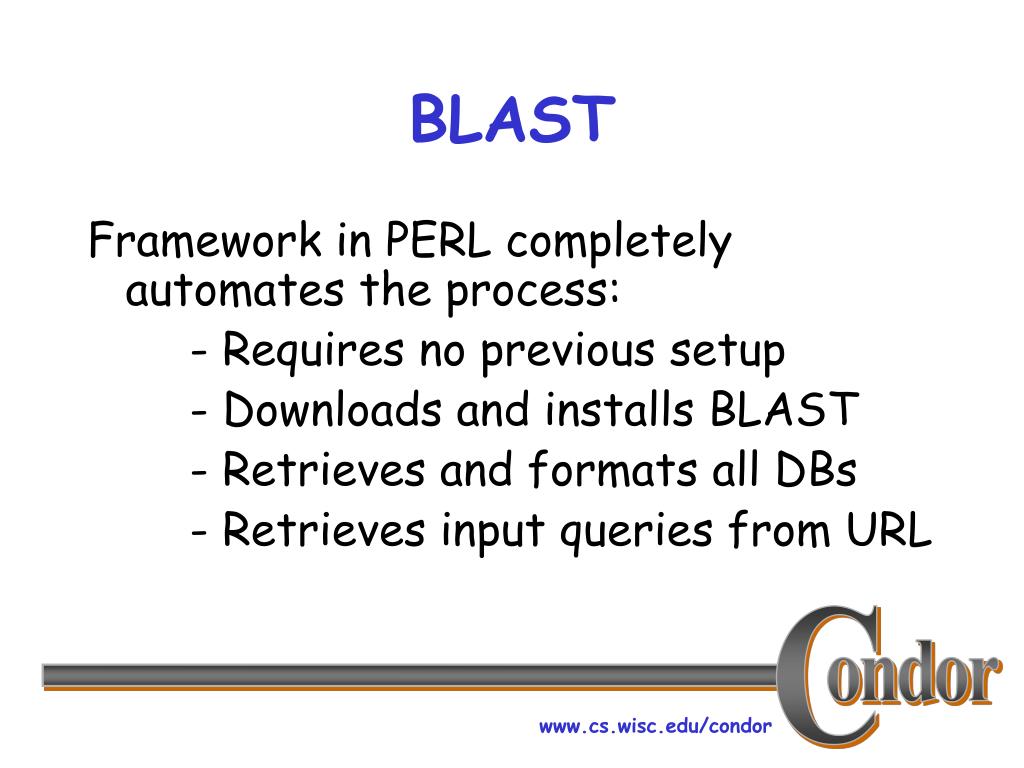 BLAST

Framework in PERL completely automates the process:
- Requires no previous setup
- Downloads and installs BLAST
- Retrieves and formats all DBs
- Retrieves input queries from URL

Condor

www.cs.wisc.edu/condor